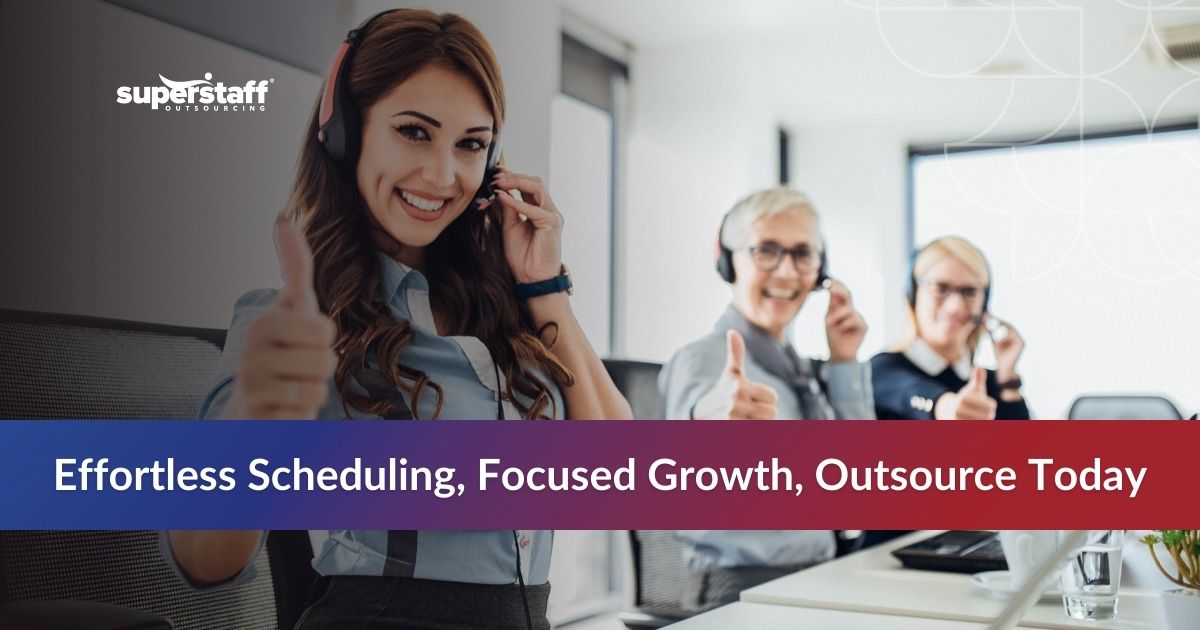 superstaff®
OUTSOURCING

Effortless Scheduling, Focused Growth, Outsource Today